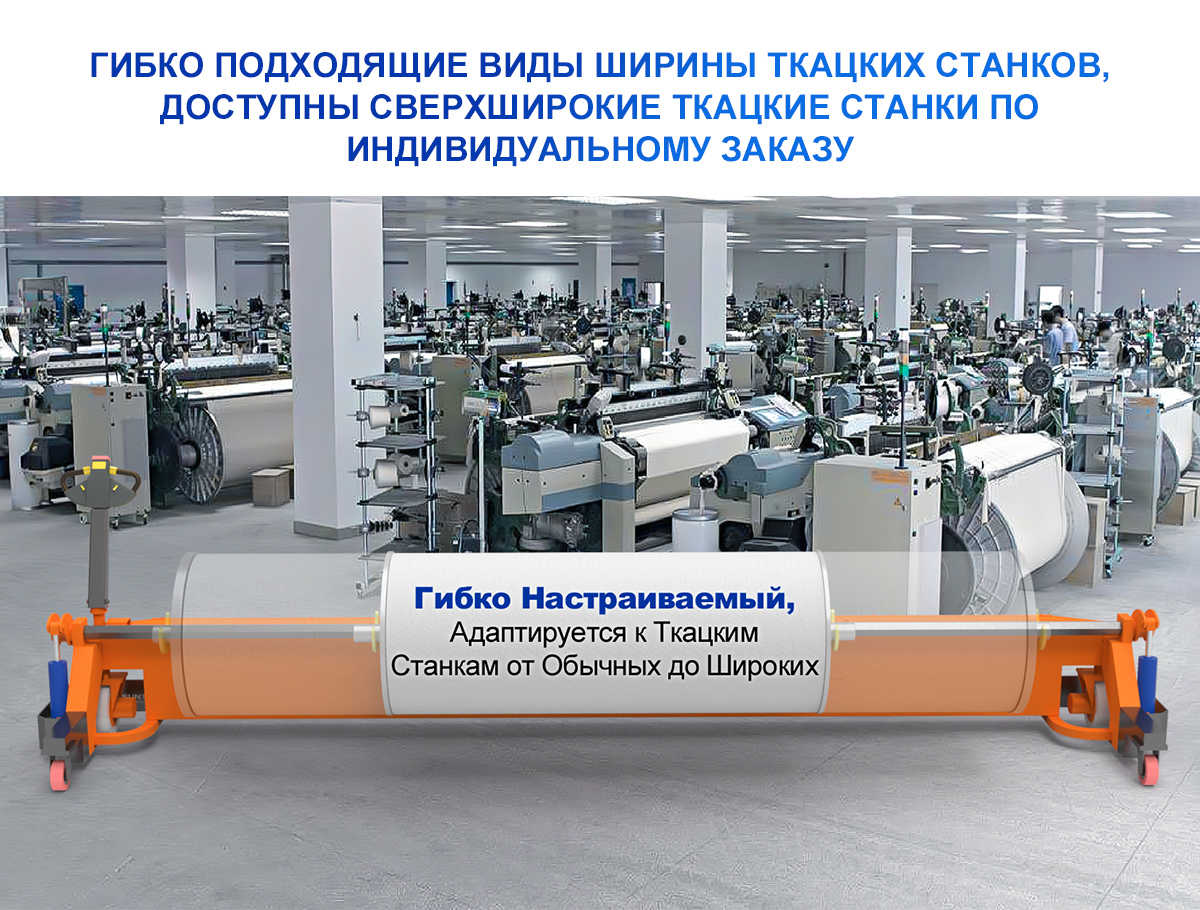 ГИБКО ПОДХОДЯЩИЕ ВИДЫ ШИРИНЫ ТКАЦКИХ СТАНКОВ, ДОСТУПНЫ СВЕРХШИРОКИЕ ТКАЦКИЕ СТАНКИ ПО ИНДИВИДУАЛЬНОМУ ЗАКАЗУ

Гибко Настраиваемый,
Адаптируется к Ткацким Станкам от Обычных до Широких